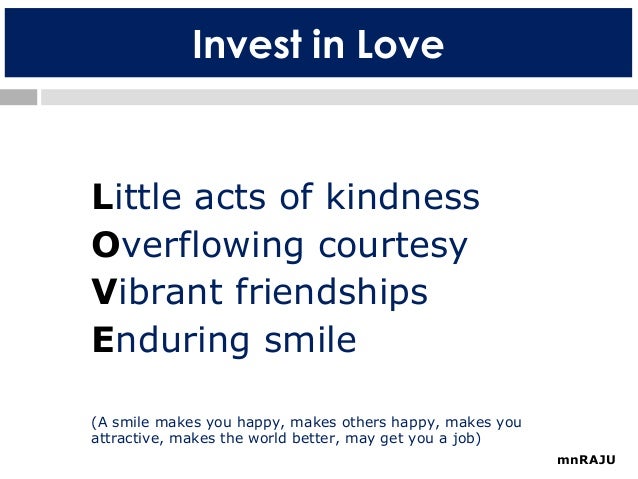 Invest in Love

Little acts of kindness
Overflowing courtesy
Vibrant friendships
Enduring smile

(A smile makes you happy, makes others happy, makes you attractive, makes the world better, may get you a job)

mnRAJU